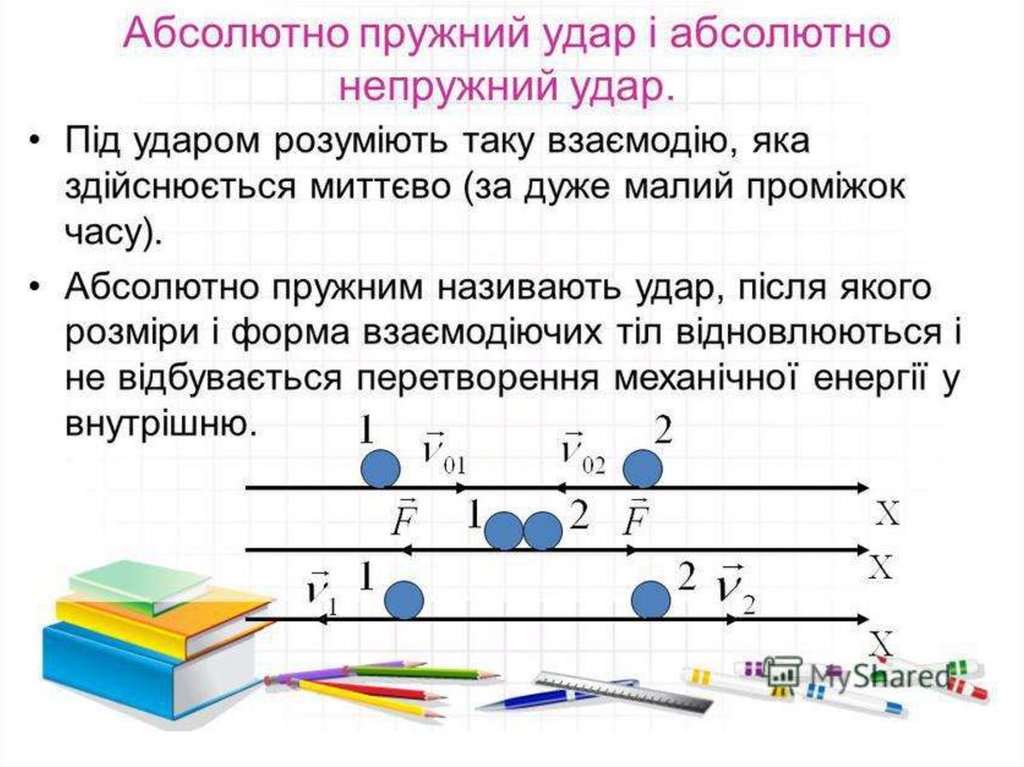 Абсолютно пружний удар і абсолютно непружний удар.

• Під ударом розуміють таку взаємодію, яка здійснюється миттєво (за дуже малий проміжок часу).

• Абсолютно пружним називають удар, після якого розміри і форма взаємодіючих тіл відновлюються і не відбувається перетворення механічної енергії у внутрішню.

1 $\vec{v}_{01}$ $\vec{v}_{02}$ 2

X

$\vec{F}$ 1 2 $\vec{F}$

X

$\vec{v}_1$ 1 2 $\vec{v}_2$

X

MyShared